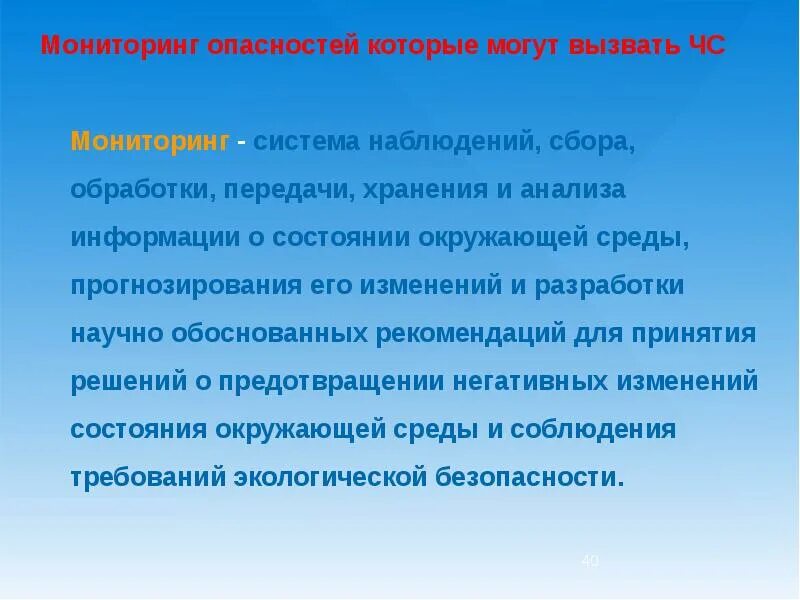 Мониторинг опасностей которые могут вызвать ЧС

Мониторинг - система наблюдений, сбора, обработки, передачи, хранения и анализа информации о состоянии окружающей среды, прогнозирования его изменений и разработки научно обоснованных рекомендаций для принятия решений о предотвращении негативных изменений состояния окружающей среды и соблюдения требований экологической безопасности.

40